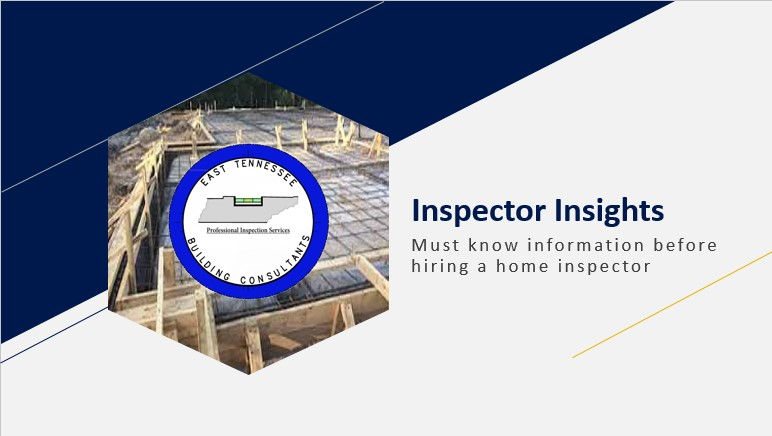 EAST TENNESSEE
Professional Inspection Services
BUILDING CONSULTANTS

Inspector Insights

Must know information before hiring a home inspector